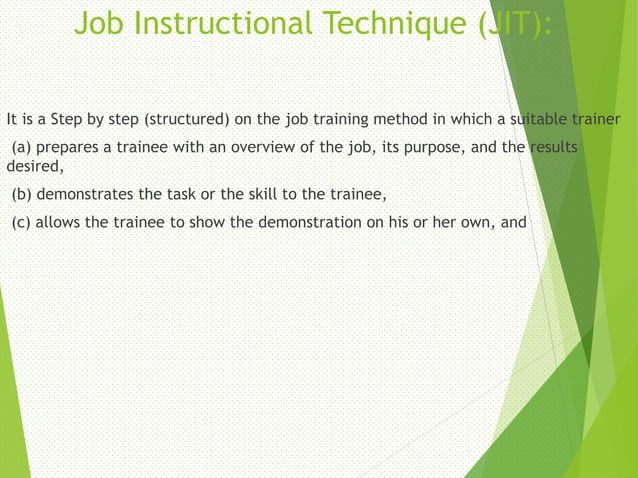 Job Instructional Technique (JIT):

It is a Step by step (structured) on the job training method in which a suitable trainer

(a) prepares a trainee with an overview of the job, its purpose, and the results desired,

(b) demonstrates the task or the skill to the trainee,

(c) allows the trainee to show the demonstration on his or her own, and